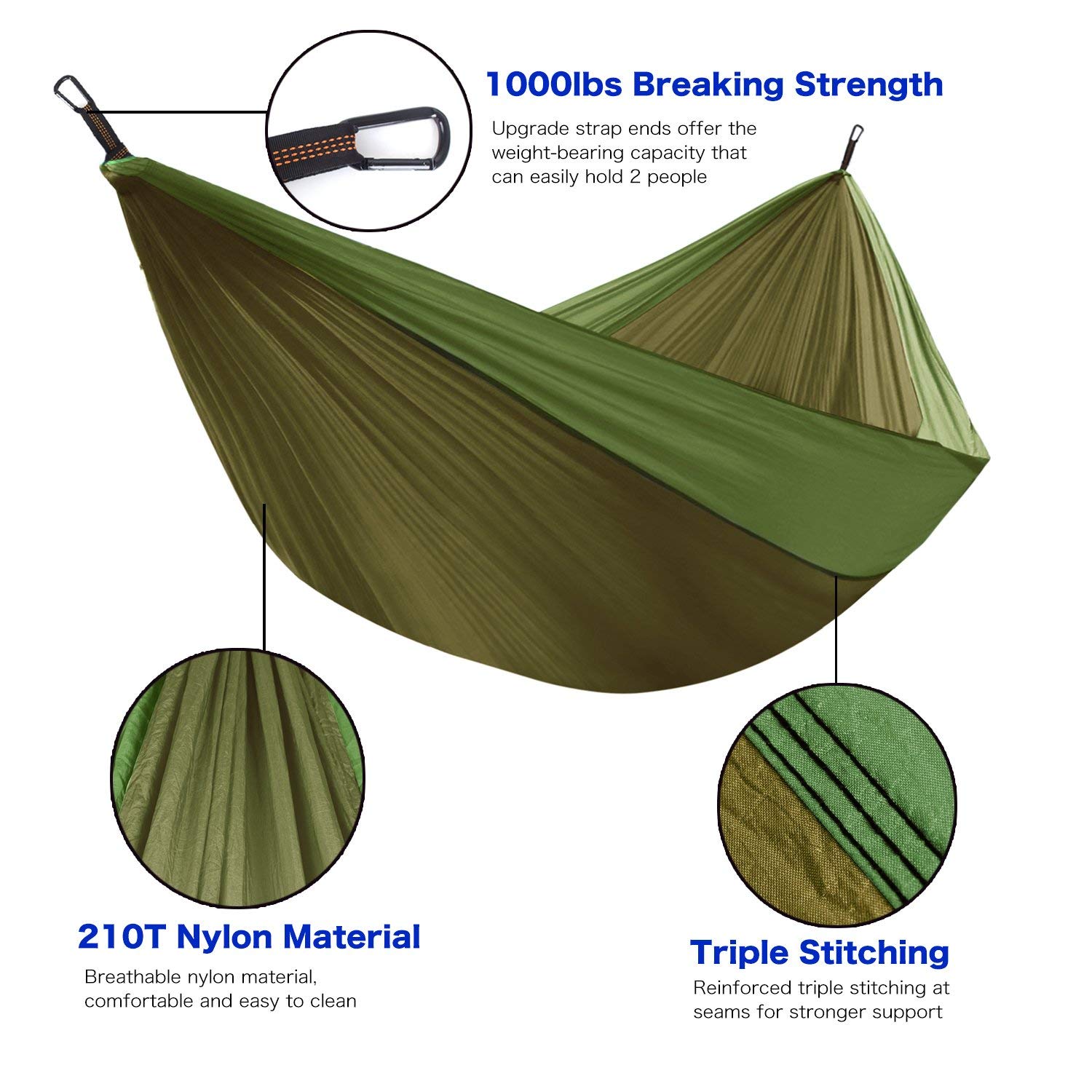 1000lbs Breaking Strength

Upgrade strap ends offer the weight-bearing capacity that can easily hold 2 people

210T Nylon Material

Breathable nylon material, comfortable and easy to clean

Triple Stitching

Reinforced triple stitching at seams for stronger support